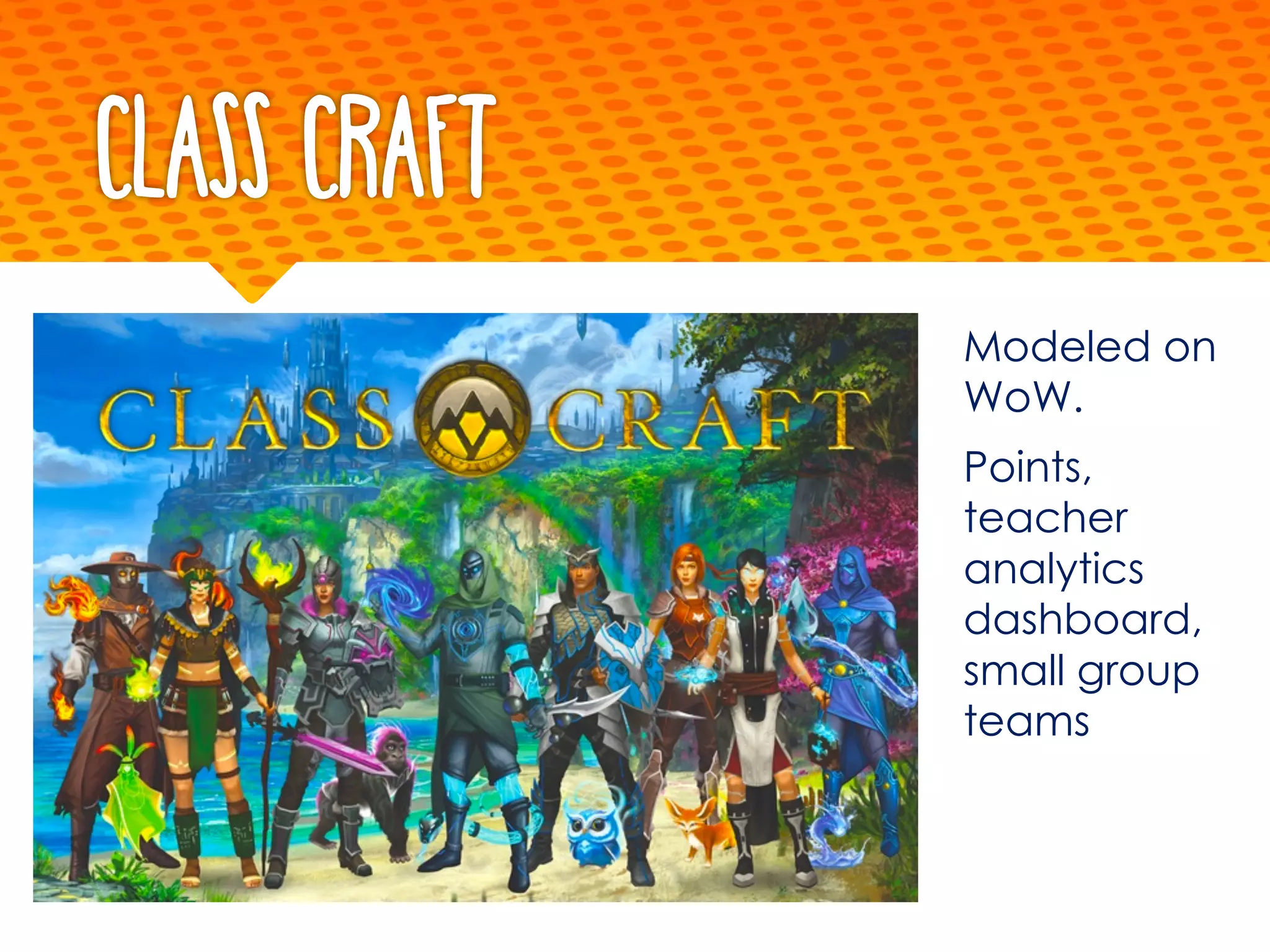 CLASS CRAFT

CLASS CRAFT

Modeled on WoW.

Points, teacher analytics dashboard, small group teams